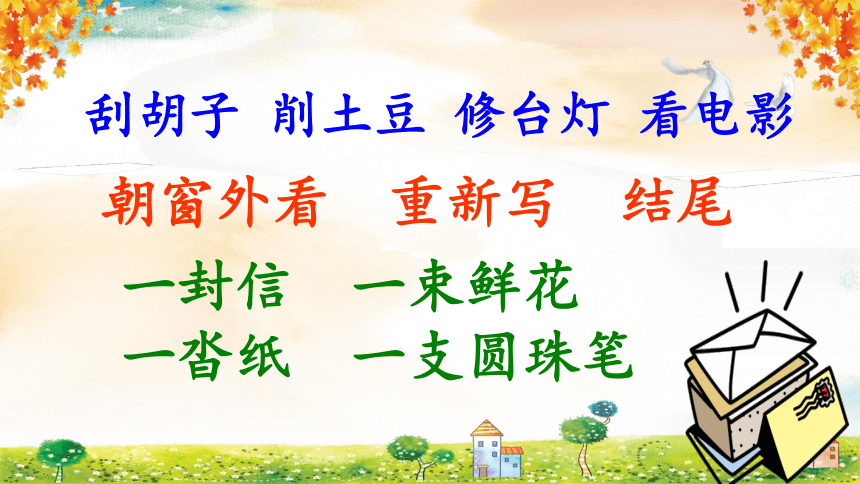 刮胡子 削土豆 修台灯 看电影

朝窗外看 重新写 结尾

一封信 一束鲜花

一沓纸 一支圆珠笔